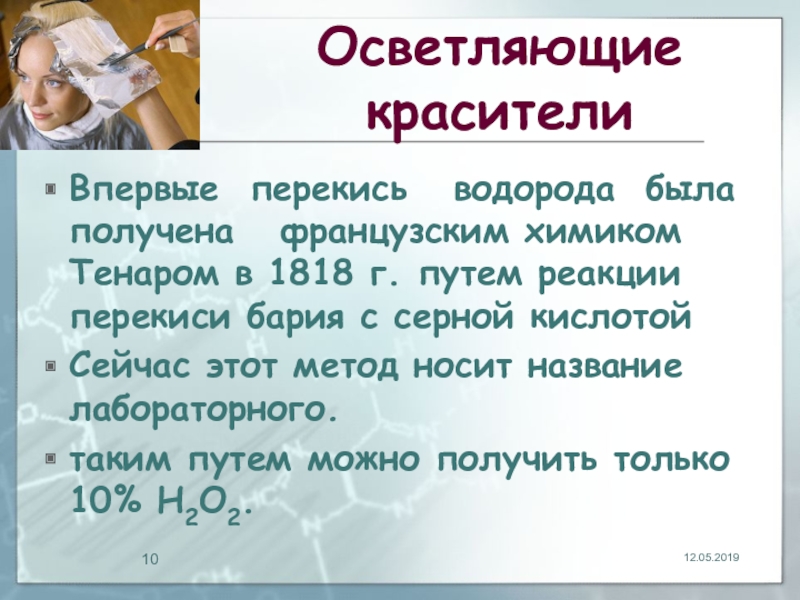 Осветляющие красители

Впервые перекись водорода была получена французским химиком Тенаром в 1818 г. путем реакции перекиси бария с серной кислотой

Сейчас этот метод носит название лабораторного.

таким путем можно получить только 10% $H_2O_2$.

10

12.05.2019